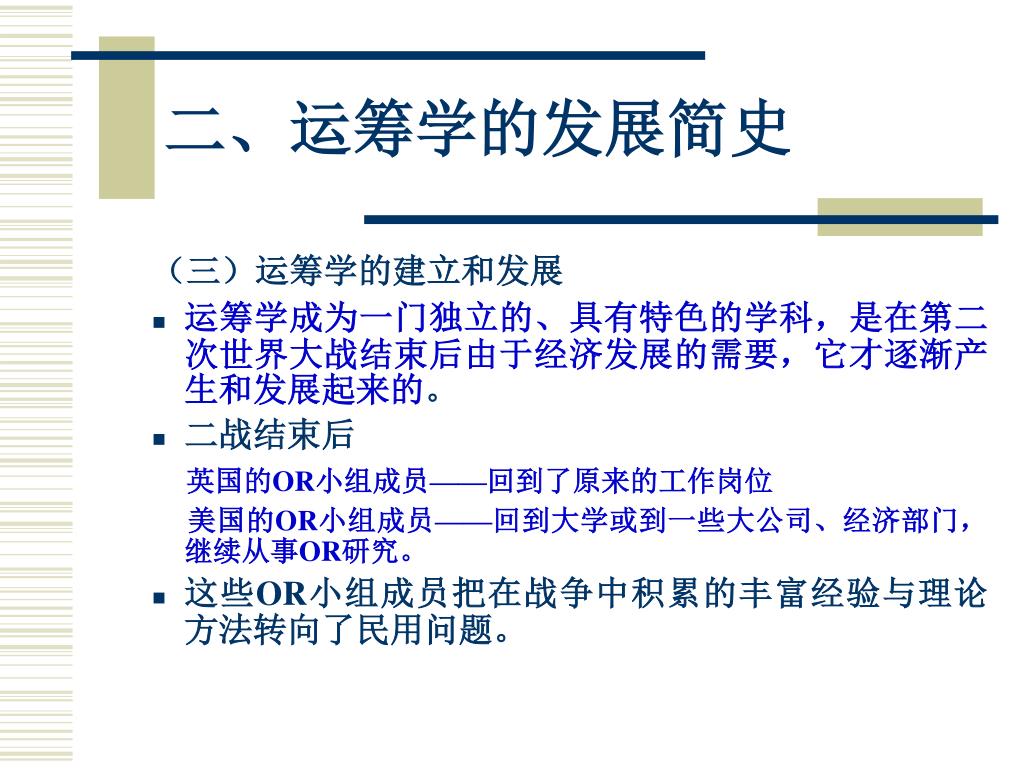 二、运筹学的发展简史

（三）运筹学的建立和发展

▪ 运筹学成为一门独立的、具有特色的学科，是在第二次世界大战结束后由于经济发展的需要，它才逐渐产生和发展起来的。

▪ 二战结束后

英国的OR小组成员——回到了原来的工作岗位

美国的OR小组成员——回到大学或到一些大公司、经济部门，继续从事OR研究。

▪ 这些OR小组成员把在战争中积累的丰富经验与理论方法转向了民用问题。